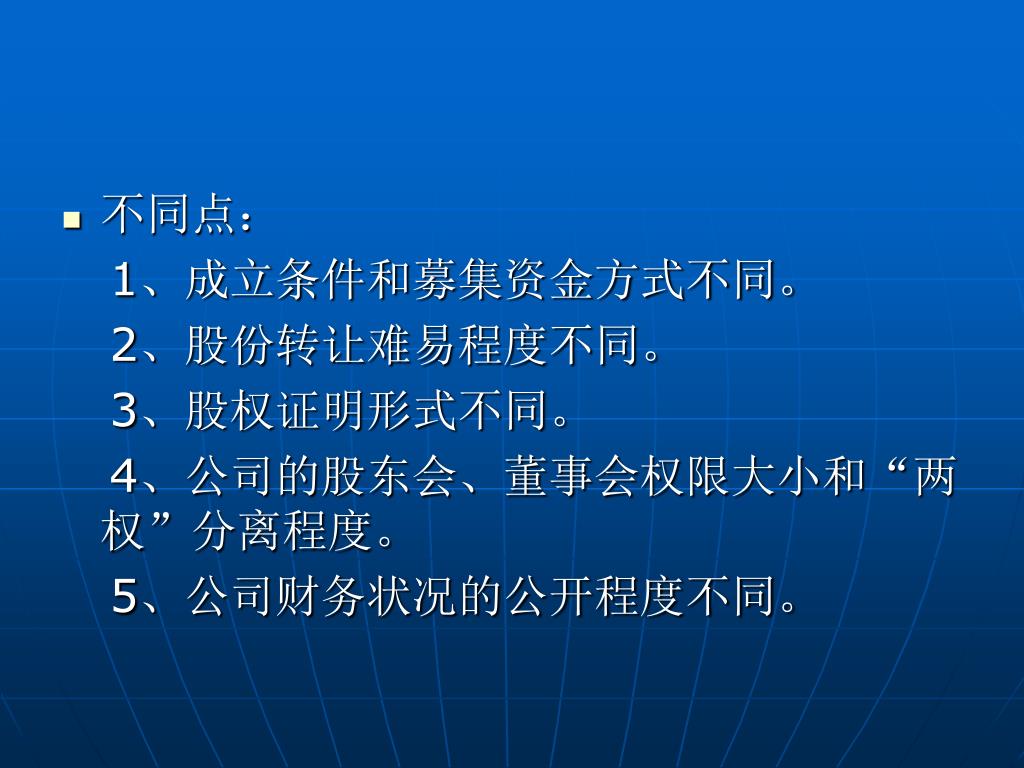 不同点：

1、成立条件和募集资金方式不同。

2、股份转让难易程度不同。

3、股权证明形式不同。

4、公司的股东会、董事会权限大小和“两权”分离程度。

5、公司财务状况的公开程度不同。